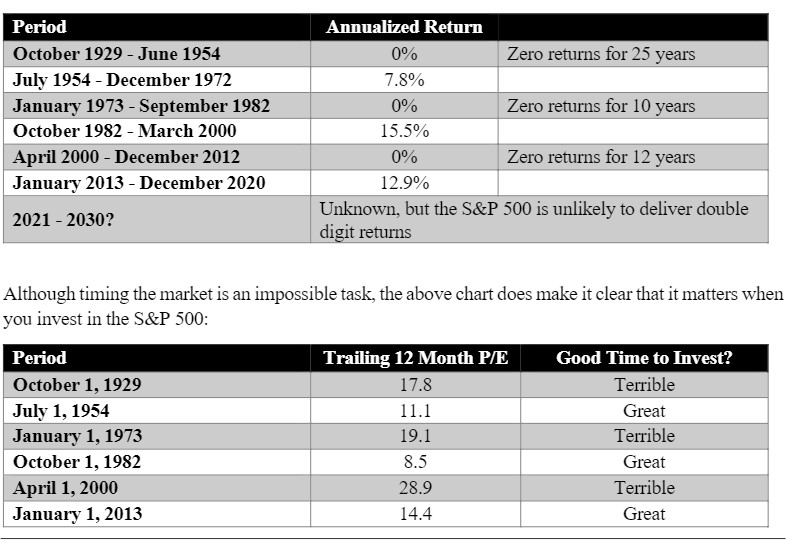 | Period | Annualized Return | |
|---|---|---|
| October 1929 - June 1954 | 0% | Zero returns for 25 years |
| July 1954 - December 1972 | 7.8% | |
| January 1973 - September 1982 | 0% | Zero returns for 10 years |
| October 1982 - March 2000 | 15.5% | |
| April 2000 - December 2012 | 0% | Zero returns for 12 years |
| January 2013 - December 2020 | 12.9% | |
| 2021 - 2030? | Unknown, but the S&P 500 is unlikely to deliver double digit returns | |

Although timing the market is an impossible task, the above chart does make it clear that it matters when you invest in the S&P 500:

| Period | Trailing 12 Month P/E | Good Time to Invest? |
|---|---|---|
| October 1, 1929 | 17.8 | Terrible |
| July 1, 1954 | 11.1 | Great |
| January 1, 1973 | 19.1 | Terrible |
| October 1, 1982 | 8.5 | Great |
| April 1, 2000 | 28.9 | Terrible |
| January 1, 2013 | 14.4 | Great |